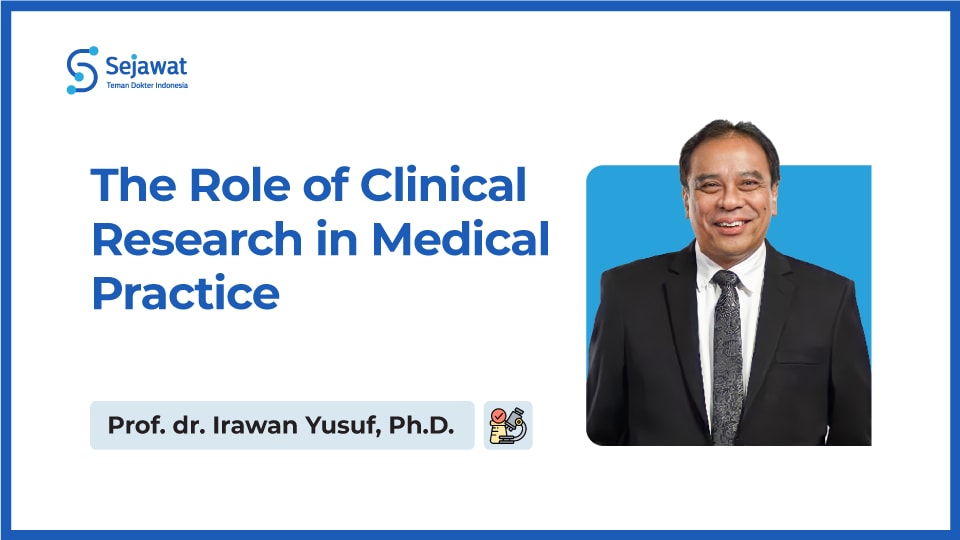 Sejawat
Teman Dokter Indonesia

The Role of Clinical Research in Medical Practice

Prof. dr. Irawan Yusuf, Ph.D.